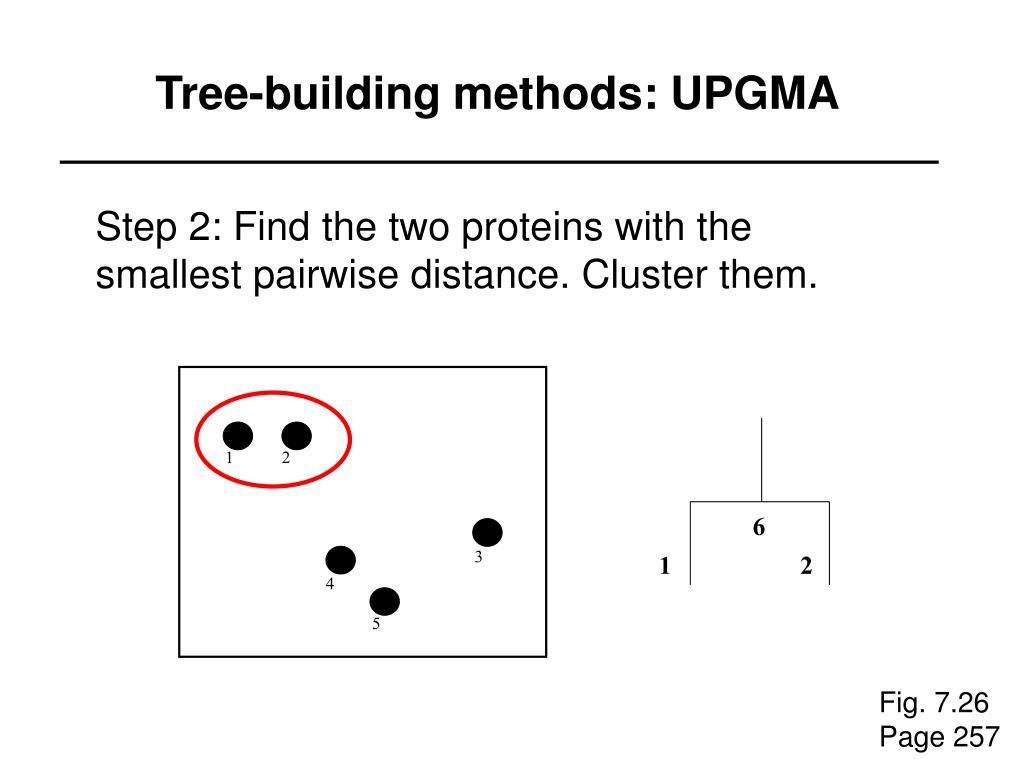 Tree-building methods: UPGMA

Step 2: Find the two proteins with the smallest pairwise distance. Cluster them.

1 2
3
4
5

6
1 2

Fig. 7.26
Page 257